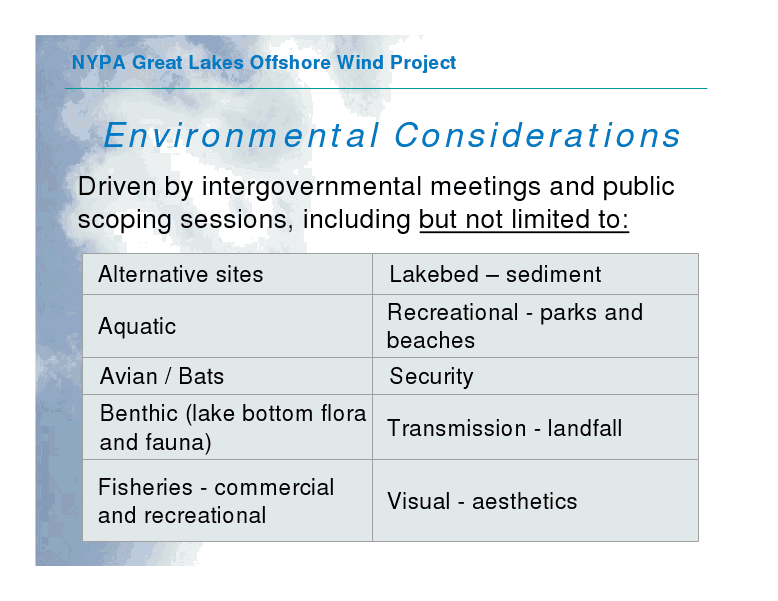 NYPA Great Lakes Offshore Wind Project

Environmental Considerations

Driven by intergovernmental meetings and public scoping sessions, including but not limited to:

| Alternative sites | Lakebed – sediment |
|---|---|
| Aquatic | Recreational - parks and beaches |
| Avian / Bats | Security |
| Benthic (lake bottom flora and fauna) | Transmission - landfall |
| Fisheries - commercial and recreational | Visual - aesthetics |